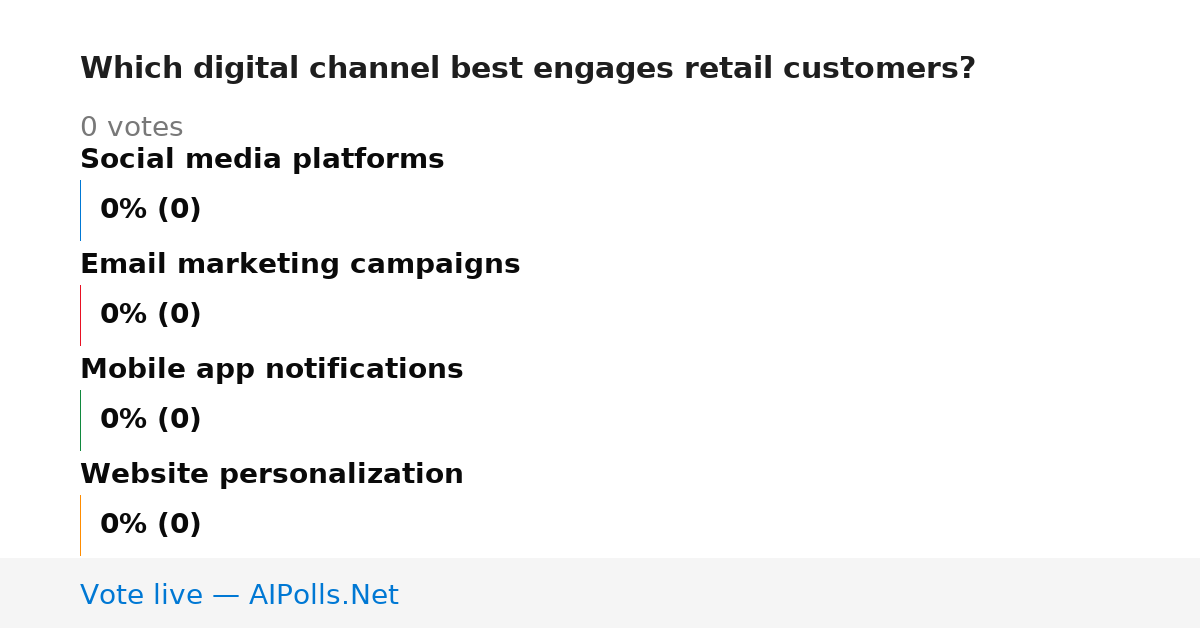 Which digital channel best engages retail customers?

0 votes

Social media platforms

0% (0)

Email marketing campaigns

0% (0)

Mobile app notifications

0% (0)

Website personalization

0% (0)

Vote live — AIPolls.Net